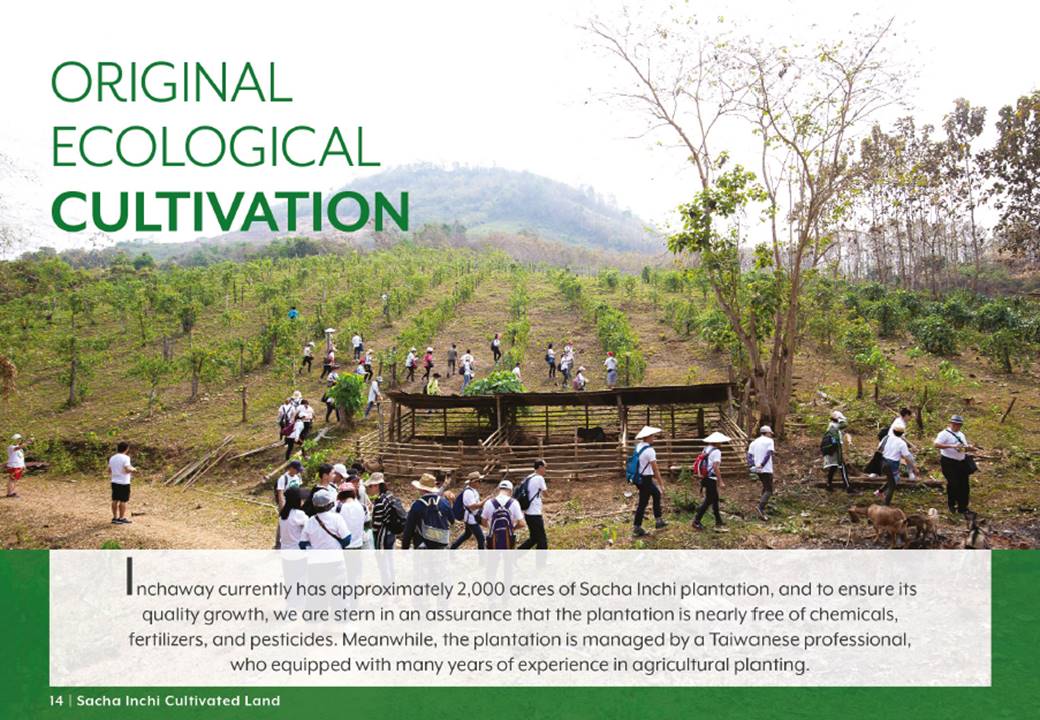 ORIGINAL
ECOLOGICAL
CULTIVATION

Inchaway currently has approximately 2,000 acres of Sacha Inchi plantation, and to ensure its quality growth, we are stern in an assurance that the plantation is nearly free of chemicals, fertilizers, and pesticides. Meanwhile, the plantation is managed by a Taiwanese professional, who equipped with many years of experience in agricultural planting.

14 | Sacha Inchi Cultivated Land